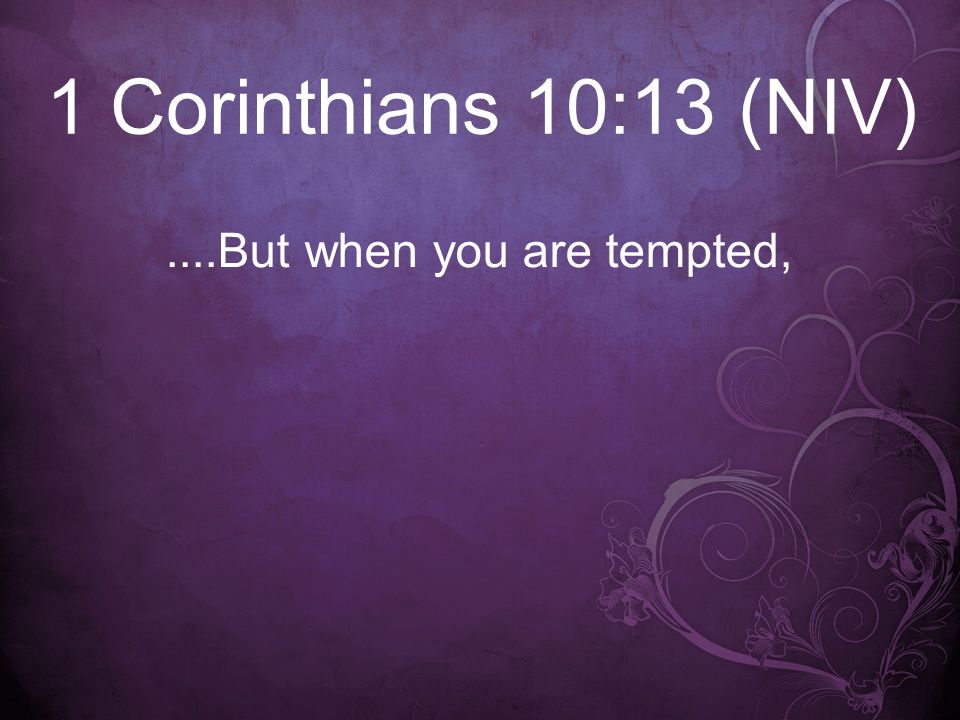 1 Corinthians 10:13 (NIV)

....But when you are tempted,